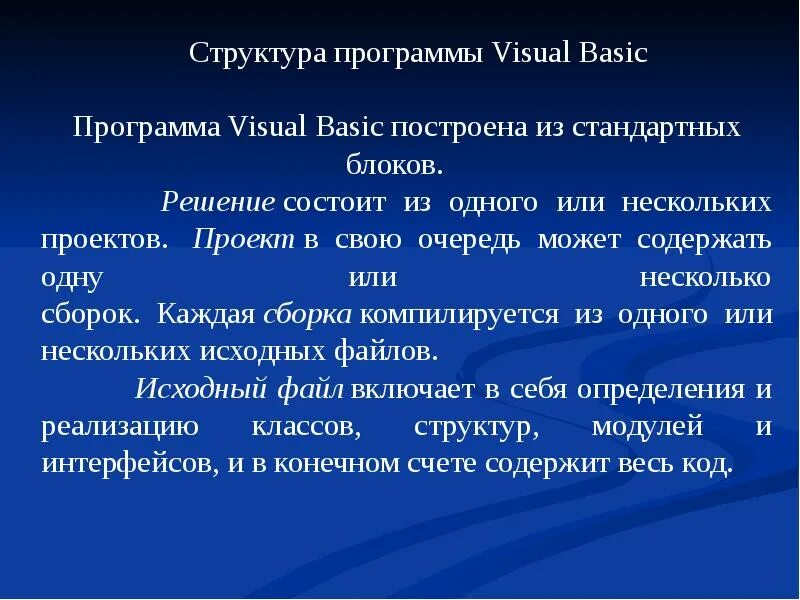 Структура программы Visual Basic

Программа Visual Basic построена из стандартных блоков.

Решение состоит из одного или нескольких проектов. Проект в свою очередь может содержать одну или несколько сборок. Каждая сборка компилируется из одного или нескольких исходных файлов.

Исходный файл включает в себя определения и реализацию классов, структур, модулей и интерфейсов, и в конечном счете содержит весь код.